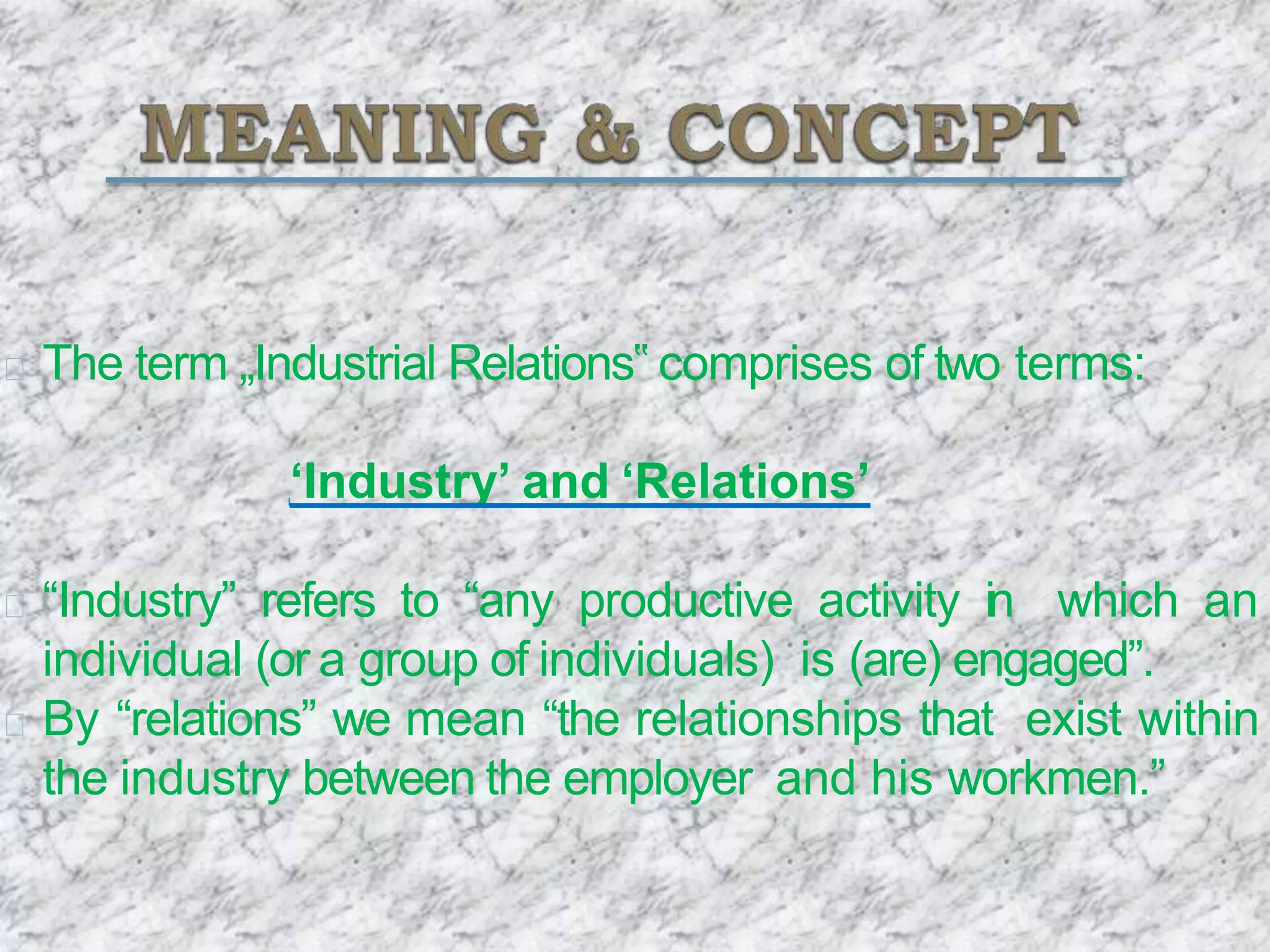 MEANING & CONCEPT

The term „Industrial Relations‟ comprises of two terms:

‘Industry’ and ‘Relations’

“Industry” refers to “any productive activity in which an individual (or a group of individuals) is (are) engaged”.

By “relations” we mean “the relationships that exist within the industry between the employer and his workmen.”